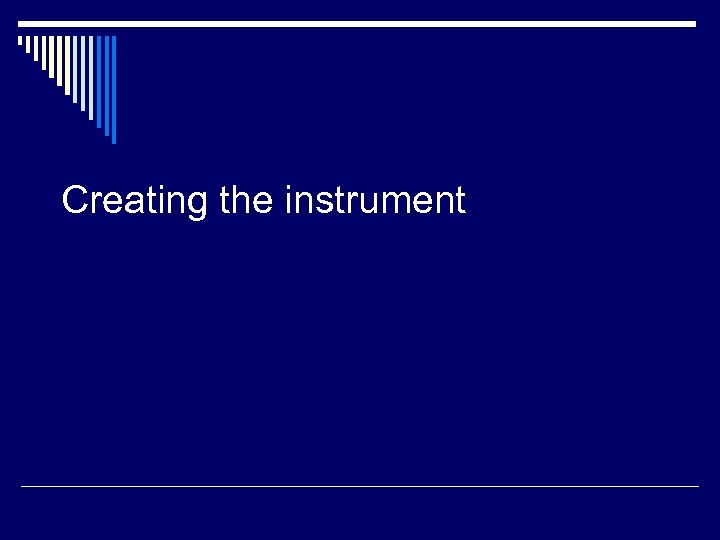 Creating the instrument